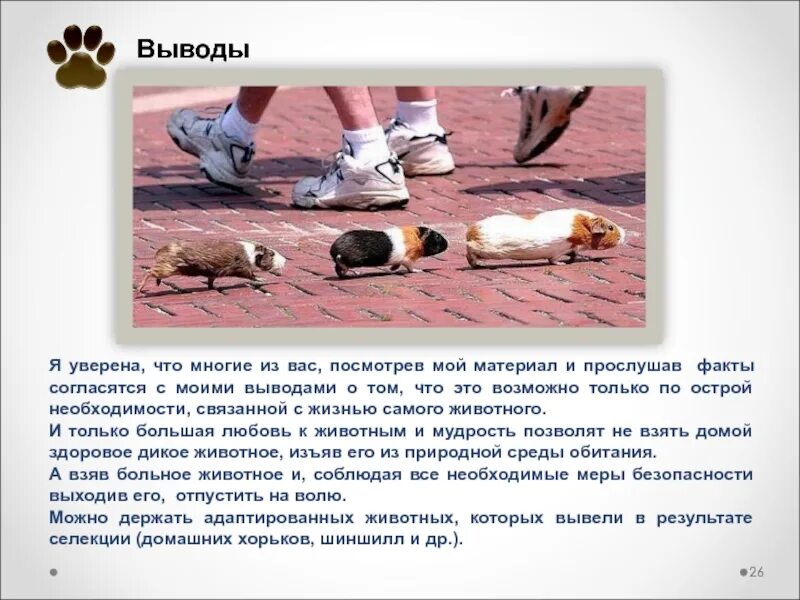 Выводы

Я уверена, что многие из вас, посмотрев мой материал и прослушав факты согласятся с моими выводами о том, что это возможно только по острой необходимости, связанной с жизнью самого животного.

И только большая любовь к животным и мудрость позволят не взять домой здоровое дикое животное, изъяв его из природной среды обитания.

А взяв больное животное и, соблюдая все необходимые меры безопасности выходив его, отпустить на волю.

Можно держать адаптированных животных, которых вывели в результате селекции (домашних хорьков, шиншилл и др.).

26